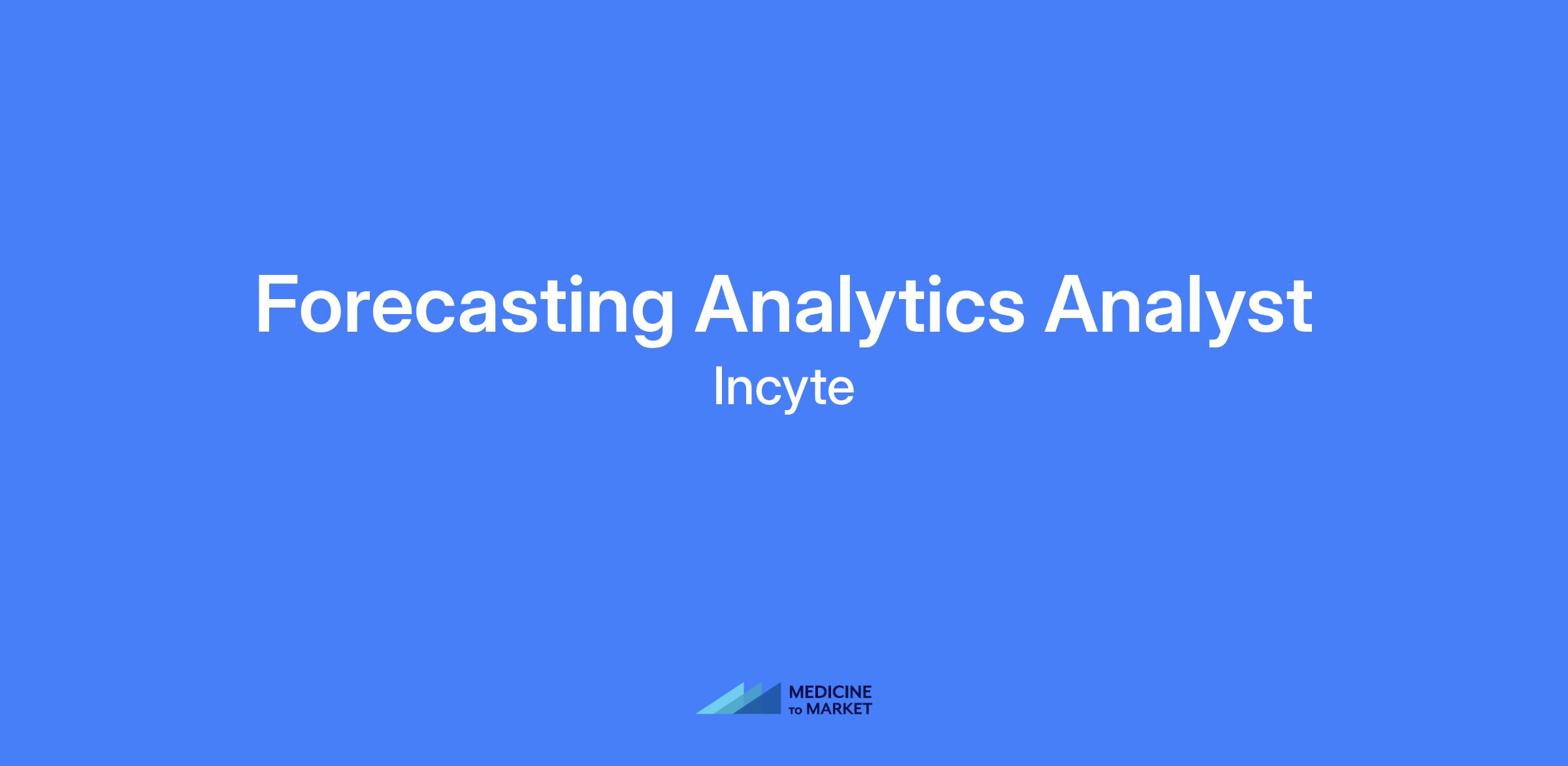 Forecasting Analytics Analyst
Incyte

MEDICINE
TO MARKET